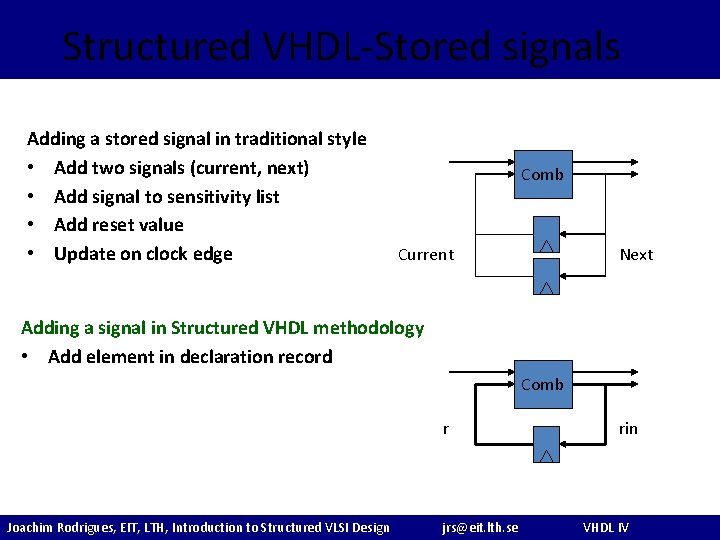 Structured VHDL-Stored signals

Adding a stored signal in traditional style
• Add two signals (current, next)
• Add signal to sensitivity list
• Add reset value
• Update on clock edge

Comb

Current

Next

Adding a signal in Structured VHDL methodology
• Add element in declaration record

Comb

r

rin

Joachim Rodrigues, EIT, LTH, Introduction to Structured VLSI Design jrs@eit.lth.se VHDL IV